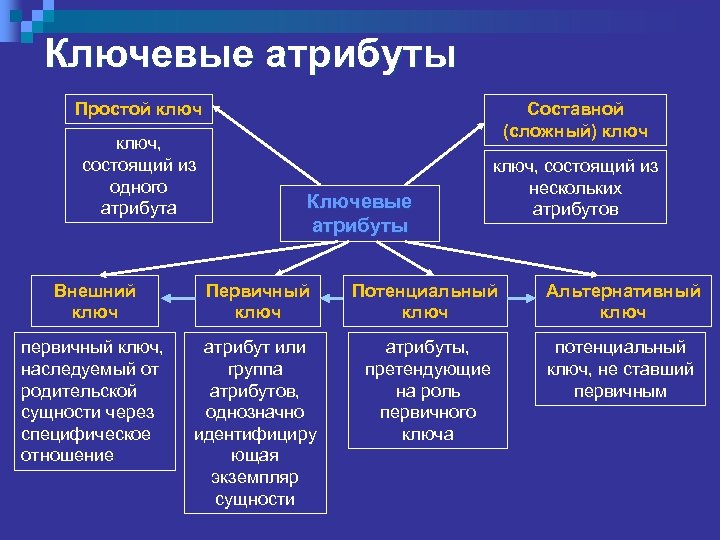 Ключевые атрибуты

Простой ключ

ключ, состоящий из одного атрибута

Составной (сложный) ключ

ключ, состоящий из нескольких атрибутов

Ключевые атрибуты

Внешний ключ

первичный ключ, наследуемый от родительской сущности через специфическое отношение

Первичный ключ

атрибут или группа атрибутов, однозначно идентифицирующая экземпляр сущности

Потенциальный ключ

атрибуты, претендующие на роль первичного ключа

Альтернативный ключ

потенциальный ключ, не ставший первичным